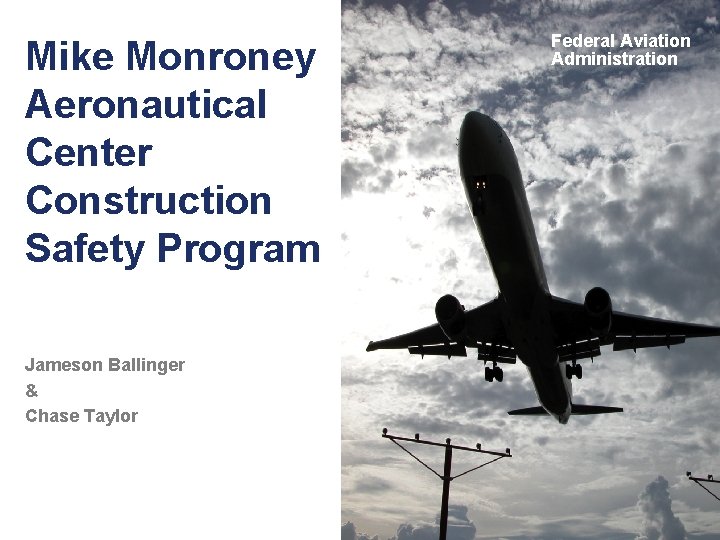 Mike Monroney Aeronautical Center Construction Safety Program

Jameson Ballinger
&
Chase Taylor

Federal Aviation Administration